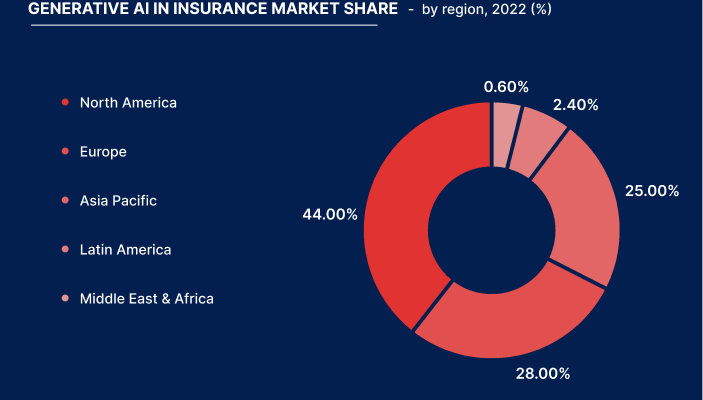 GENERATIVE AI IN INSURANCE MARKET SHARE - by region, 2022 (%)

North America

Europe

Asia Pacific

Latin America

Middle East & Africa

0.60%

2.40%

25.00%

44.00%

28.00%